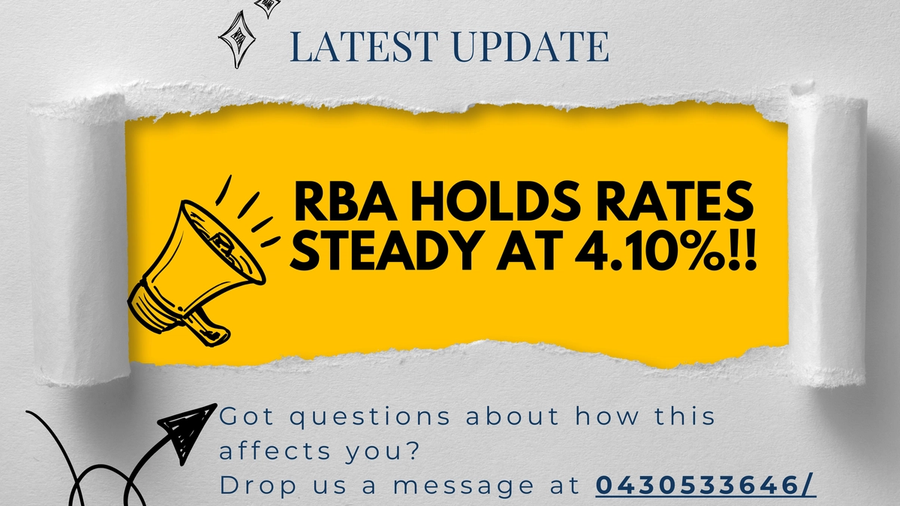 LATEST UPDATE

RBA HOLDS RATES STEADY AT 4.10%!!

Got questions about how this affects you?
Drop us a message at 0430533646/